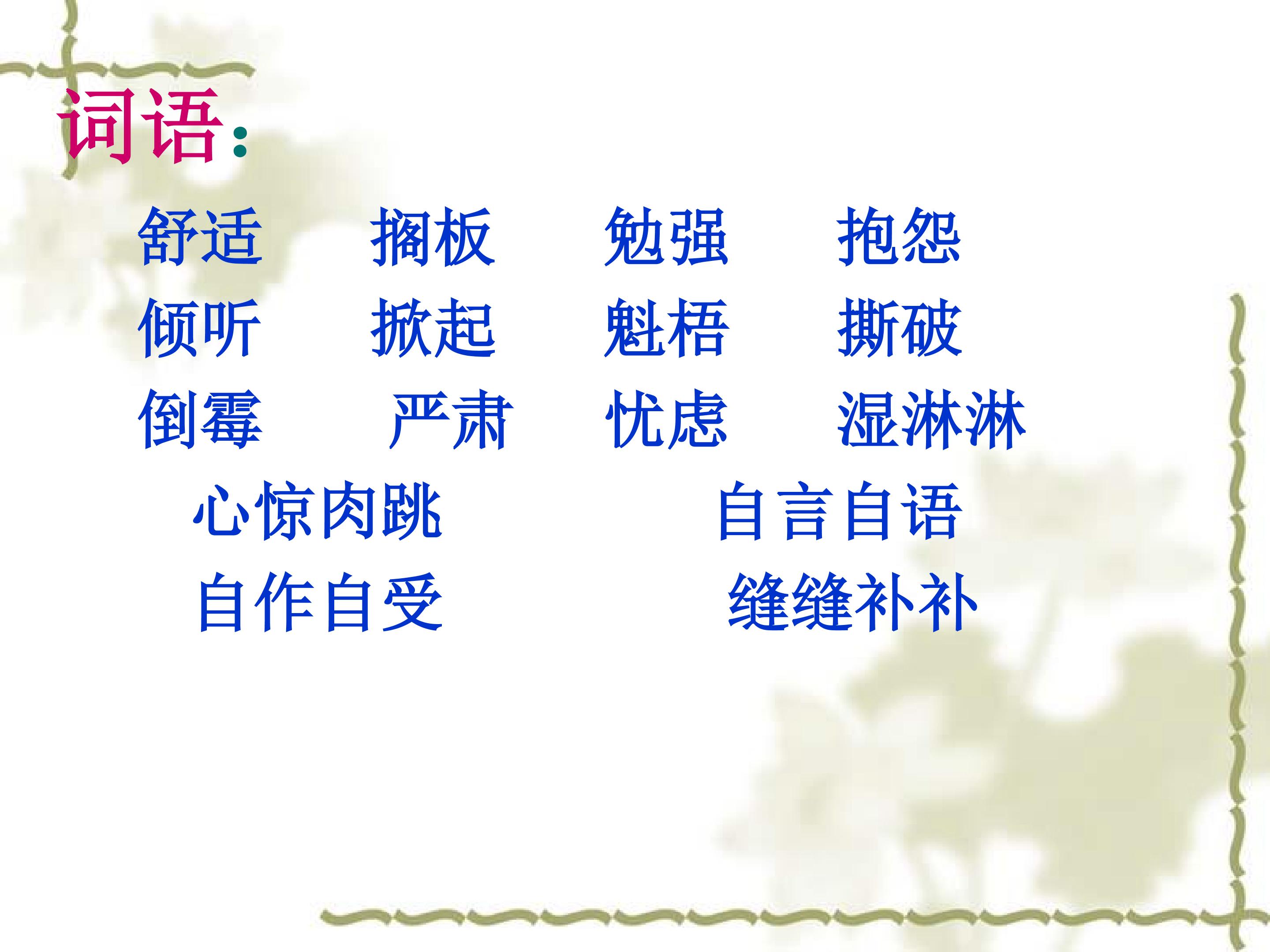 词语：

舒适　搁板　勉强　抱怨
倾听　掀起　魁梧　撕破
倒霉　严肃　忧虑　湿淋淋
心惊肉跳　自言自语
自作自受　缝缝补补